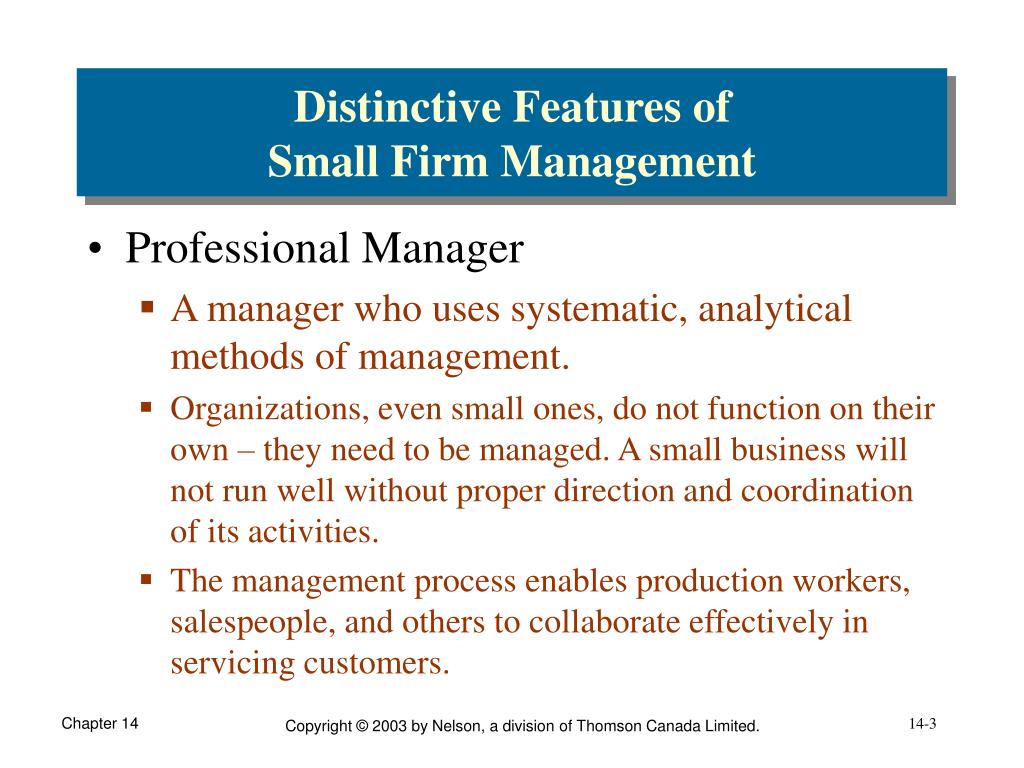 Distinctive Features of
Small Firm Management

• Professional Manager
▪ A manager who uses systematic, analytical methods of management.
▪ Organizations, even small ones, do not function on their own – they need to be managed. A small business will not run well without proper direction and coordination of its activities.
▪ The management process enables production workers, salespeople, and others to collaborate effectively in servicing customers.

Chapter 14
Copyright © 2003 by Nelson, a division of Thomson Canada Limited.
14-3